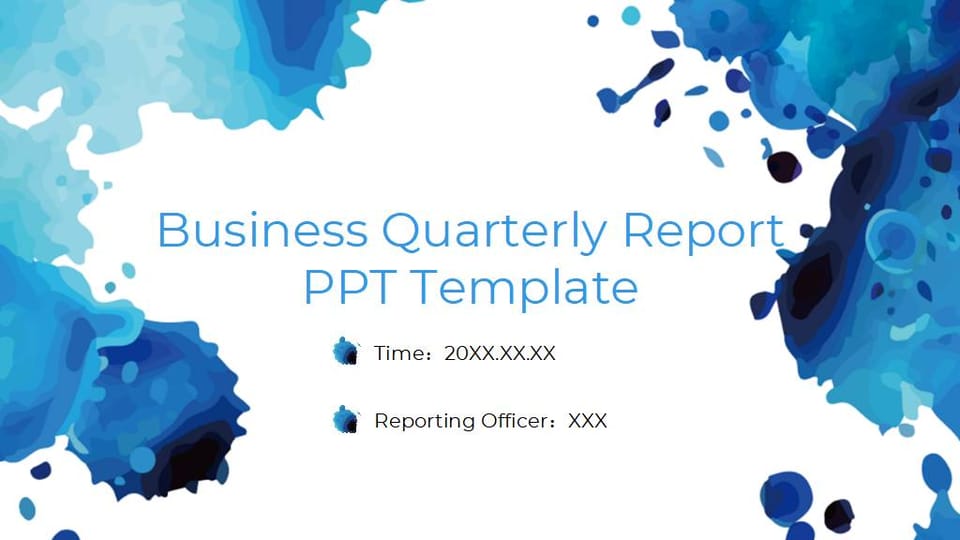 Business Quarterly Report PPT Template

Time：20XX.XX.XX

Reporting Officer：XXX